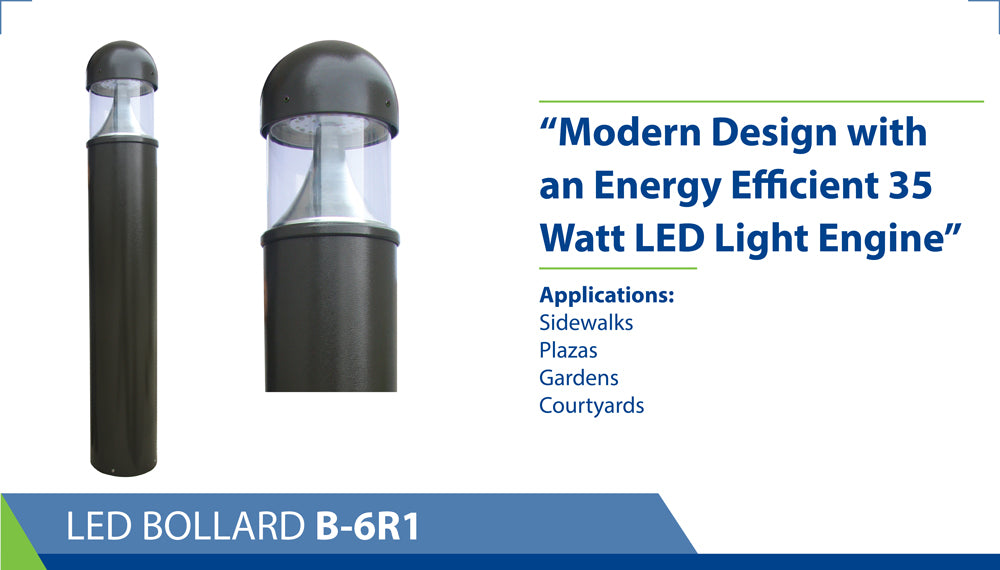 “Modern Design with an Energy Efficient 35 Watt LED Light Engine”

Applications:
Sidewalks
Plazas
Gardens
Courtyards

LED BOLLARD B-6R1